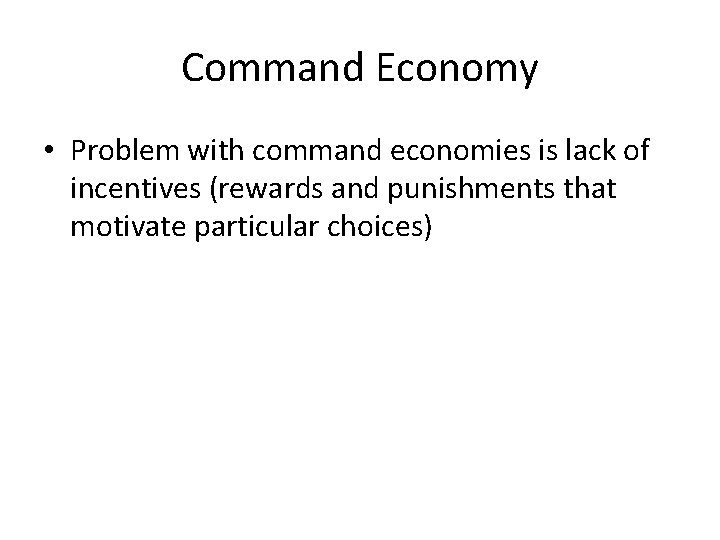 Command Economy

• Problem with command economies is lack of incentives (rewards and punishments that motivate particular choices)